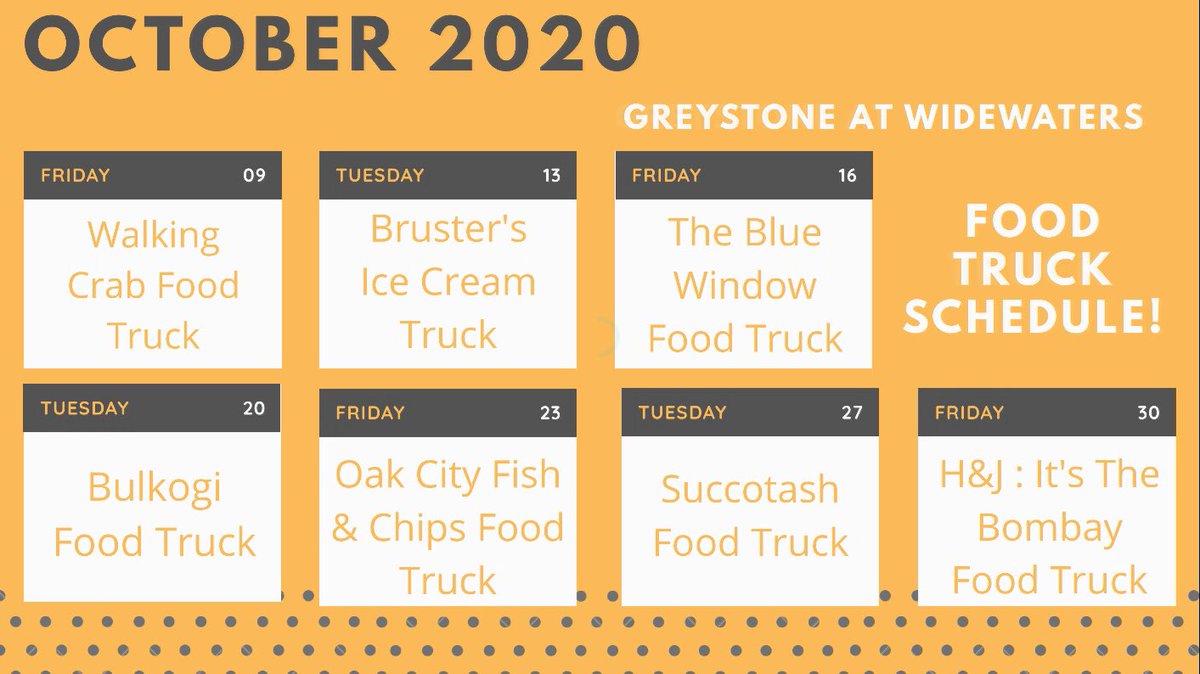 OCTOBER 2020

GREYSTONE AT WIDEWATERS

FRIDAY 09
Walking Crab Food Truck

TUESDAY 13
Bruster's Ice Cream Truck

FRIDAY 16
The Blue Window Food Truck

FOOD TRUCK SCHEDULE!

TUESDAY 20
Bulkogi Food Truck

FRIDAY 23
Oak City Fish & Chips Food Truck

TUESDAY 27
Succotash Food Truck

FRIDAY 30
H&J : It's The Bombay Food Truck